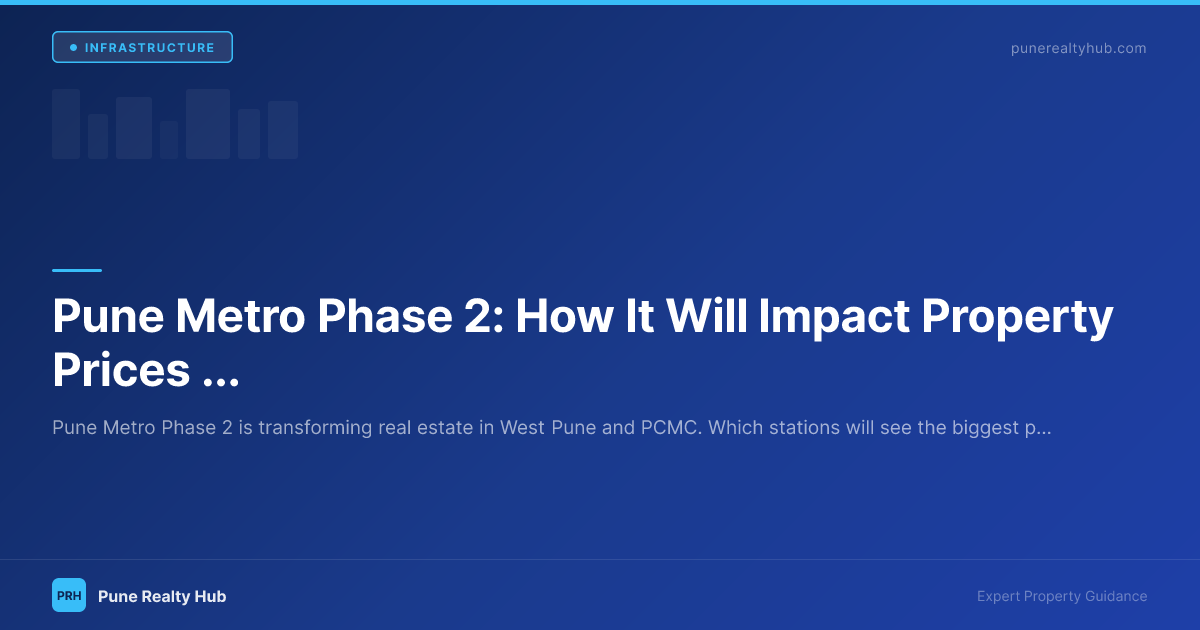 INFRASTRUCTURE

punerealtyhub.com

Pune Metro Phase 2: How It Will Impact Property Prices ...

Pune Metro Phase 2 is transforming real estate in West Pune and PCMC. Which stations will see the biggest p...

PRH

Pune Realty Hub

Expert Property Guidance